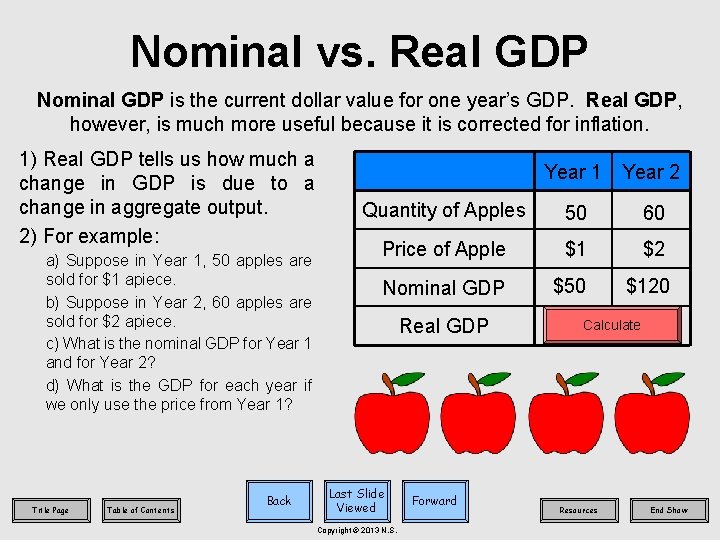 Nominal vs. Real GDP

Nominal GDP is the current dollar value for one year's GDP. Real GDP, however, is much more useful because it is corrected for inflation.

1) Real GDP tells us how much a change in GDP is due to a change in aggregate output.

2) For example:

a) Suppose in Year 1, 50 apples are sold for $1 apiece.

b) Suppose in Year 2, 60 apples are sold for $2 apiece.

c) What is the nominal GDP for Year 1 and for Year 2?

d) What is the GDP for each year if we only use the price from Year 1?

| | Year 1 | Year 2 |
|---|---|---|
| Quantity of Apples | 50 | 60 |
| Price of Apple | $1 | $2 |
| Nominal GDP | $50 | $120 |
| Real GDP | Calculate | |

Title Page

Table of Contents

Back

Last Slide Viewed

Forward

Resources

End Show

Copyright © 2013 N.S.